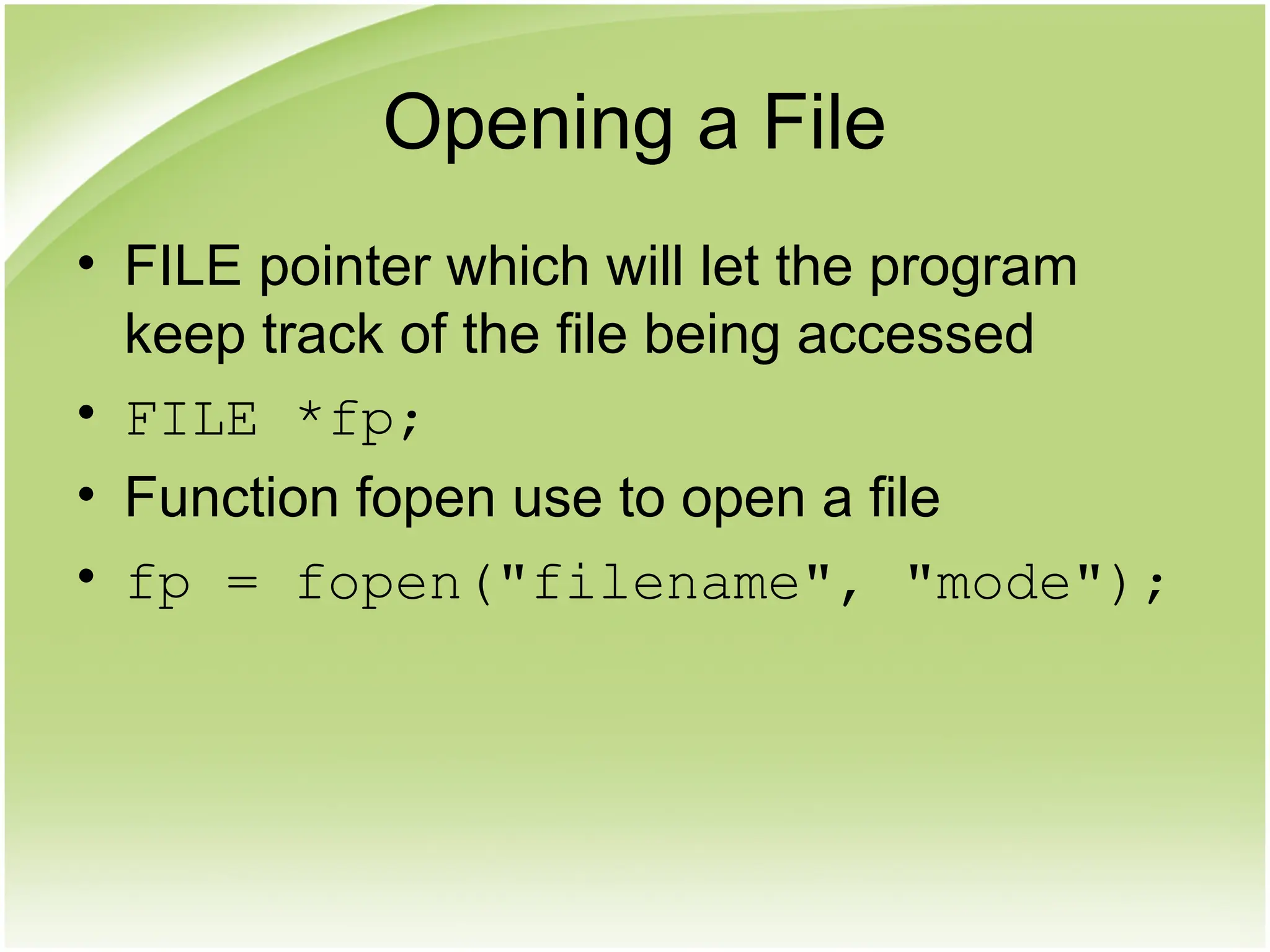 Opening a File

• FILE pointer which will let the program keep track of the file being accessed

• FILE *fp;

• Function fopen use to open a file

• fp = fopen("filename", "mode");